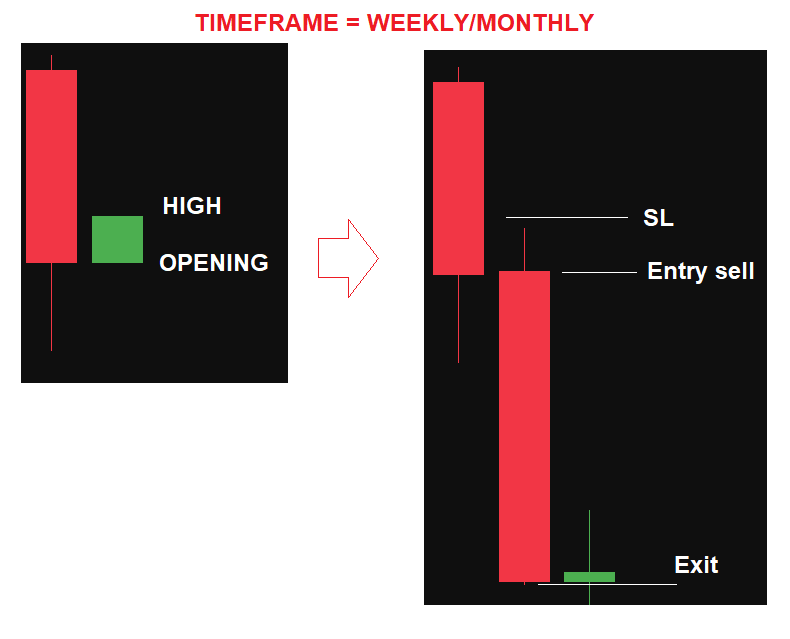 TIMEFRAME = WEEKLY/MONTHLY

HIGH

OPENING

SL

Entry sell

Exit